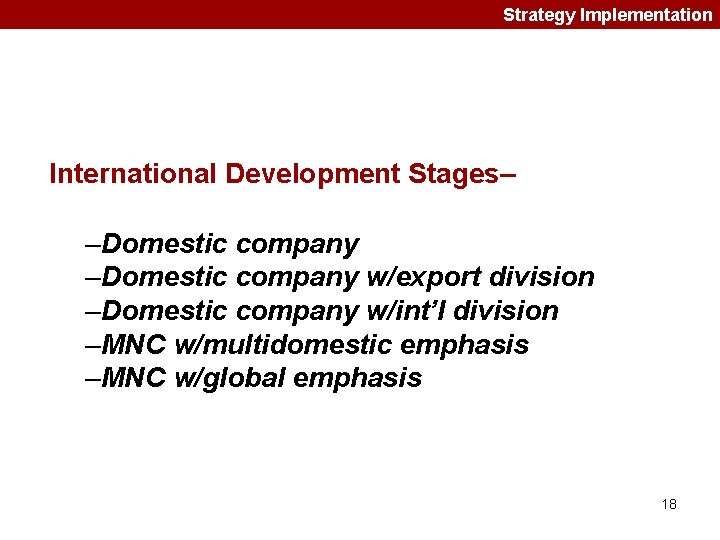 Strategy Implementation

International Development Stages–

–Domestic company
–Domestic company w/export division
–Domestic company w/int’l division
–MNC w/multidomestic emphasis
–MNC w/global emphasis

18